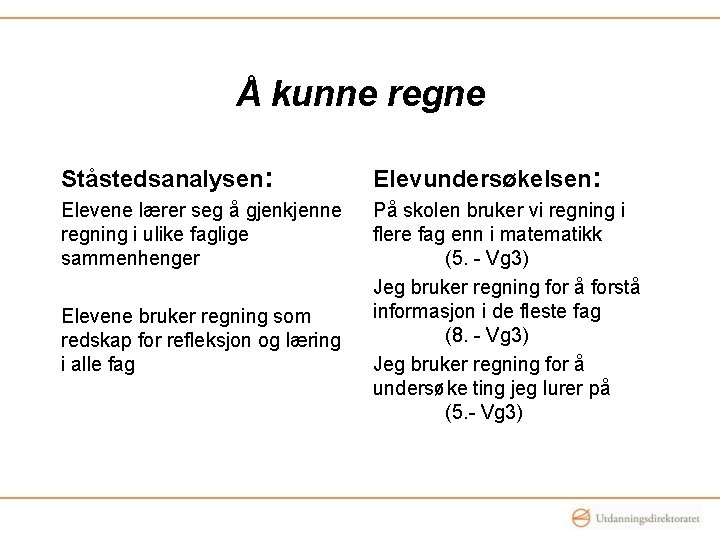 Å kunne regne

Ståstedsanalysen:

Elevene lærer seg å gjenkjenne regning i ulike faglige sammenhenger

Elevene bruker regning som redskap for refleksjon og læring i alle fag

Elevundersøkelsen:

På skolen bruker vi regning i flere fag enn i matematikk
(5. - Vg3)

Jeg bruker regning for å forstå informasjon i de fleste fag
(8. - Vg3)

Jeg bruker regning for å undersøke ting jeg lurer på
(5.- Vg3)

Utdanningsdirektoratet